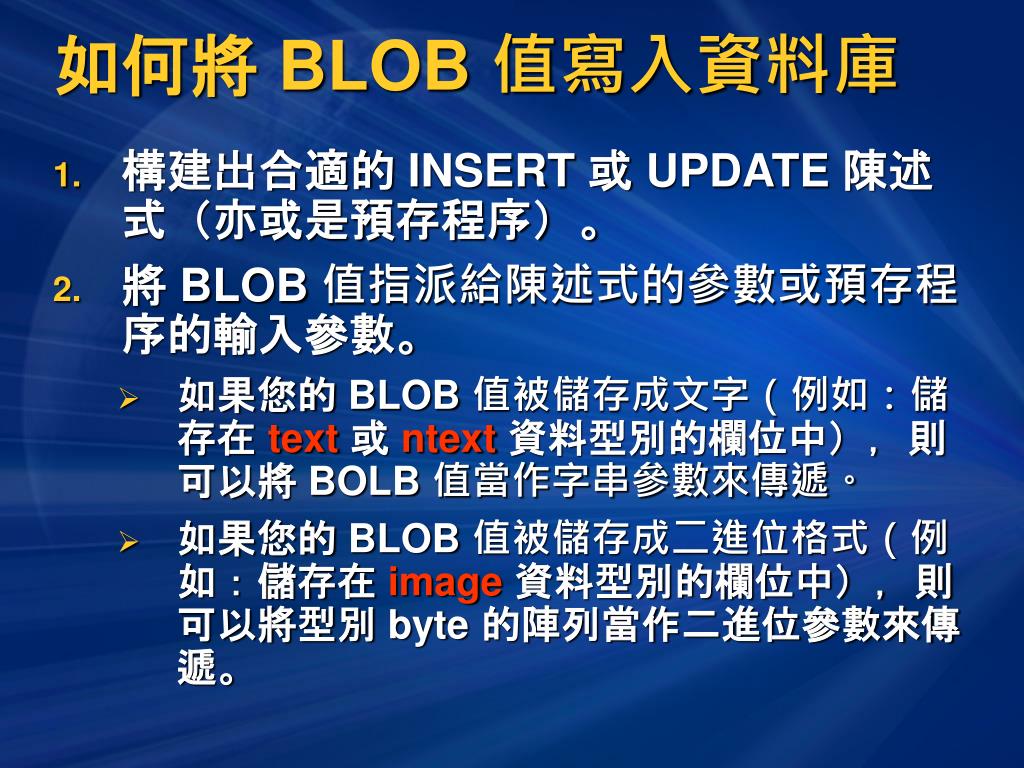 如何將 BLOB 值寫入資料庫

1. 構建出合適的 INSERT 或 UPDATE 陳述式（亦或是預存程序）。

2. 將 BLOB 值指派給陳述式的參數或預存程序的輸入參數。

➢ 如果您的 BLOB 值被儲存成文字（例如：儲存在 text 或 ntext 資料型別的欄位中）， 則可以將 BOLB 值當作字串參數來傳遞。

➢ 如果您的 BLOB 值被儲存成二進位格式（例如：儲存在 image 資料型別的欄位中）， 則可以將型別 byte 的陣列當作二進位參數來傳遞。